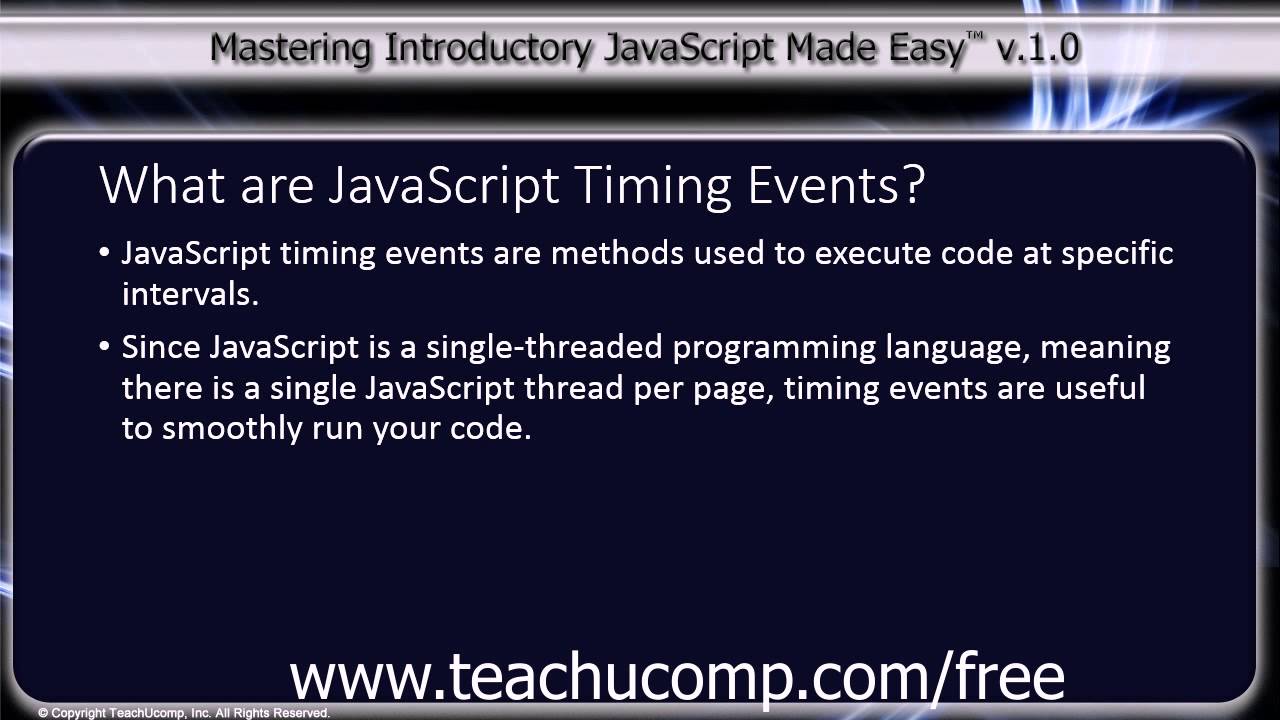 Mastering Introductory JavaScript Made Easy™ v.1.0

What are JavaScript Timing Events?

• JavaScript timing events are methods used to execute code at specific intervals.

• Since JavaScript is a single-threaded programming language, meaning there is a single JavaScript thread per page, timing events are useful to smoothly run your code.

www.teachucomp.com/free

© Copyright TeachUcomp, Inc. All Rights Reserved.